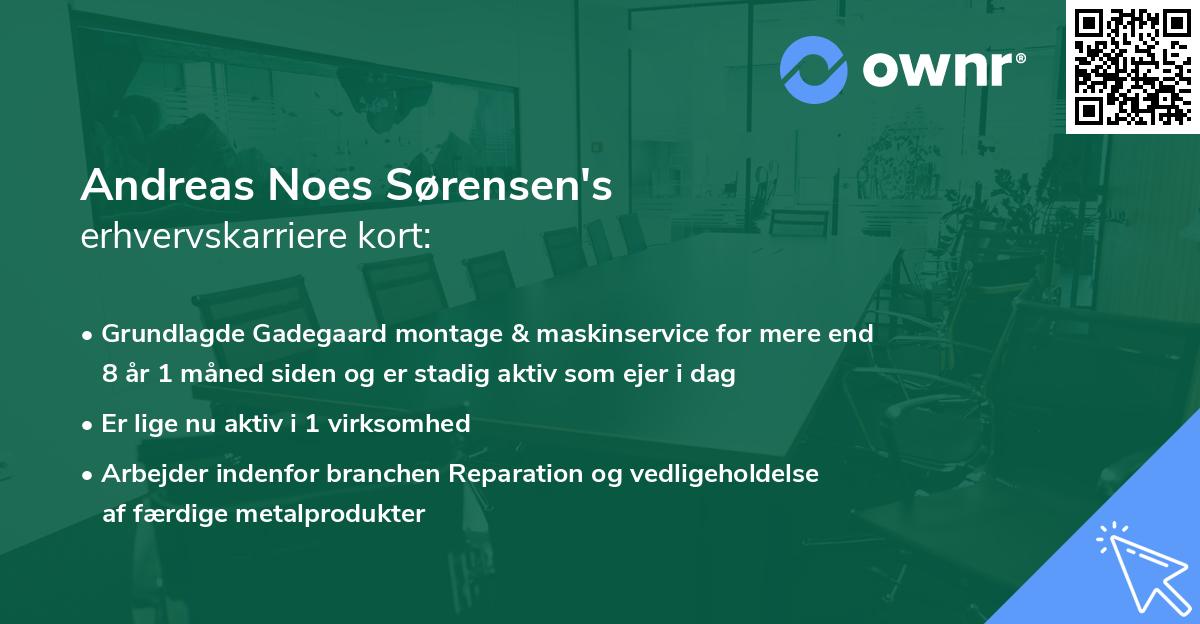 ownr®

Andreas Noes Sørensen's
erhvervskarriere kort:

• Grundlagde Gadegaard montage & maskinservice for mere end 8 år 1 måned siden og er stadig aktiv som ejer i dag

• Er lige nu aktiv i 1 virksomhed

• Arbejder indenfor branchen Reparation og vedligeholdelse af færdige metalprodukter